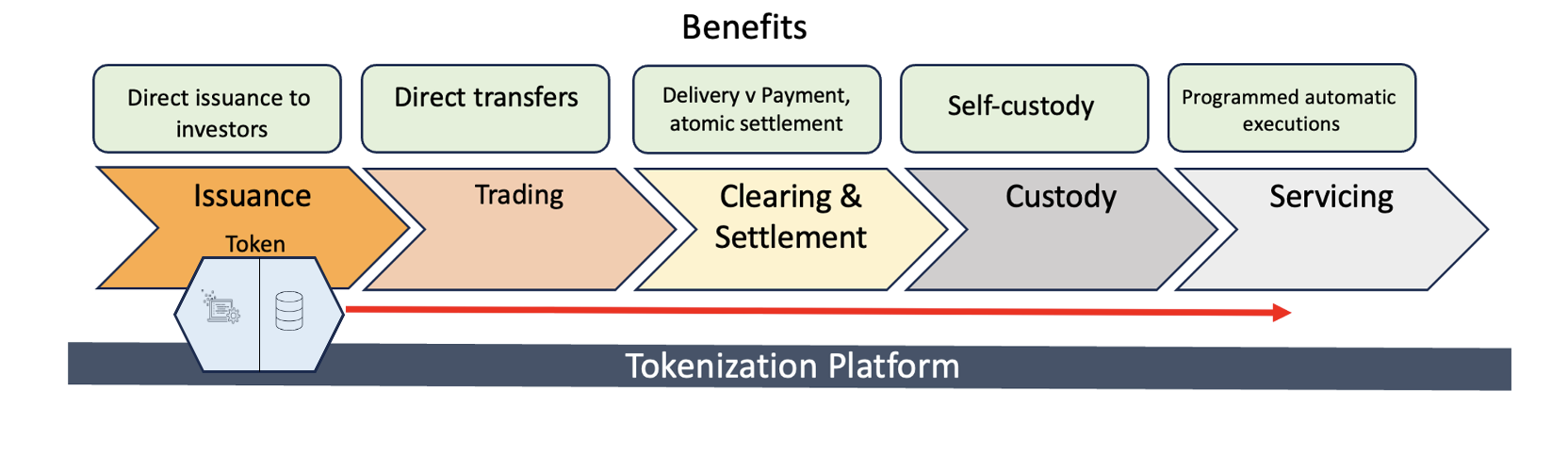 Benefits

Direct issuance to investors

Direct transfers

Delivery v Payment, atomic settlement

Self-custody

Programmed automatic executions

Issuance

Token

Trading

Clearing & Settlement

Custody

Servicing

Tokenization Platform